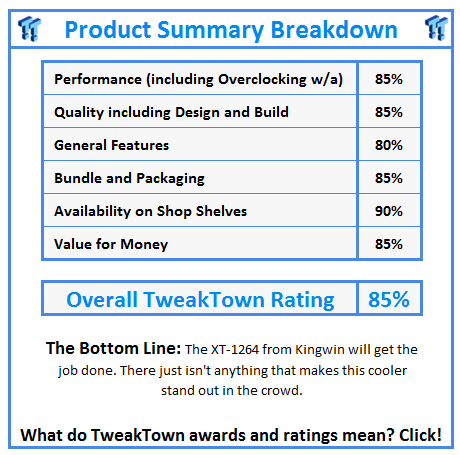 Product Summary Breakdown

| Performance (including Overclocking w/a) | 85% |
|---|---|
| Quality including Design and Build | 85% |
| General Features | 80% |
| Bundle and Packaging | 85% |
| Availability on Shop Shelves | 90% |
| Value for Money | 85% |

| Overall TweakTown Rating | 85% |
|---|---|

The Bottom Line: The XT-1264 from Kingwin will get the job done. There just isn't anything that makes this cooler stand out in the crowd.

What do TweakTown awards and ratings mean? Click!